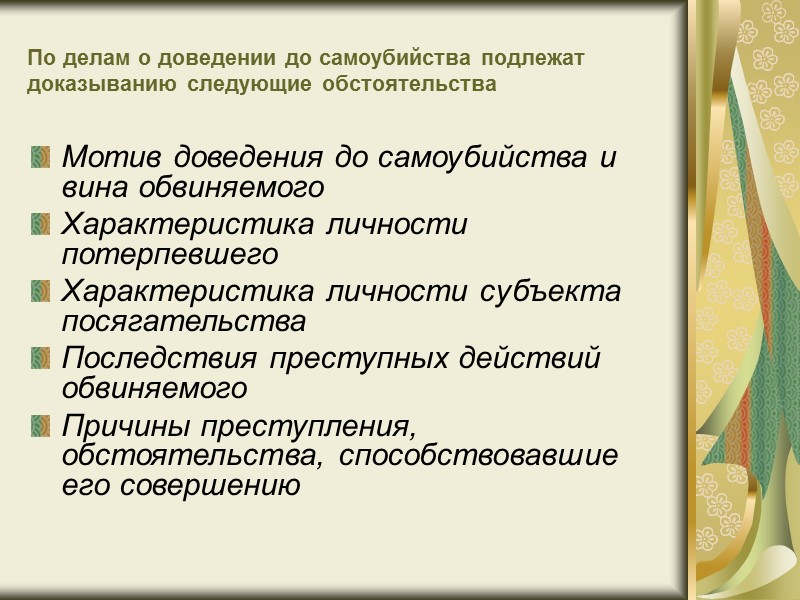 По делам о доведении до самоубийства подлежат доказыванию следующие обстоятельства

Мотив доведения до самоубийства и вина обвиняемого
Характеристика личности потерпевшего
Характеристика личности субъекта посягательства
Последствия преступных действий обвиняемого
Причины преступления, обстоятельства, способствовавшие его совершению